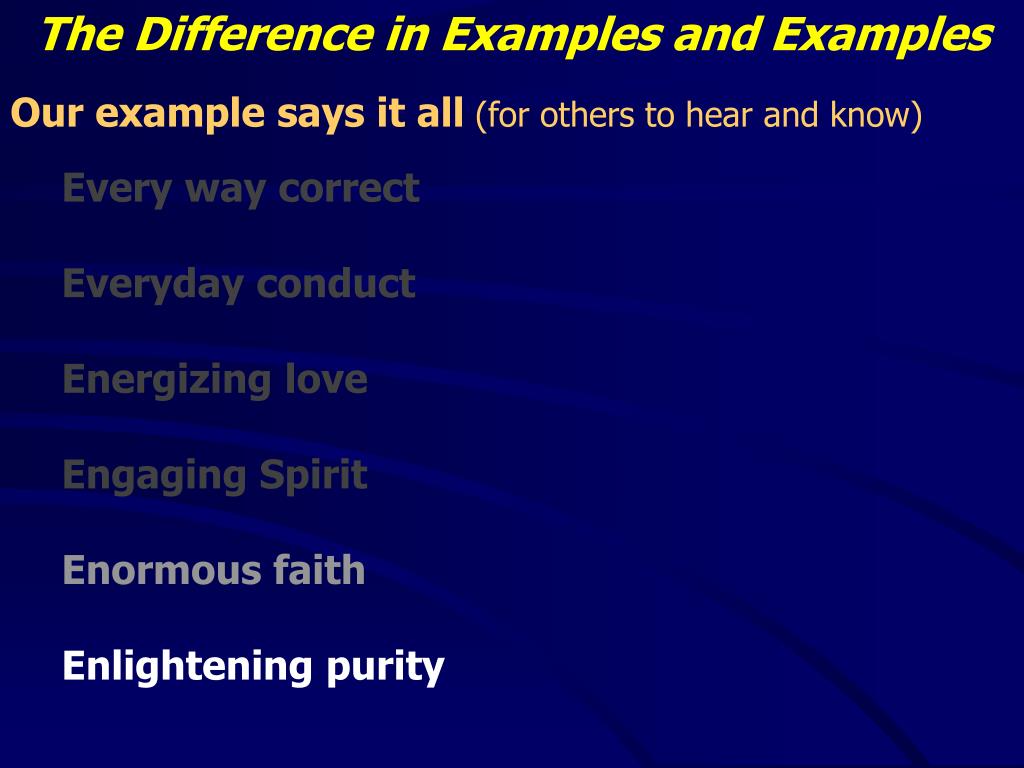 The Difference in Examples and Examples

Our example says it all (for others to hear and know)

Every way correct

Everyday conduct

Energizing love

Engaging Spirit

Enormous faith

Enlightening purity